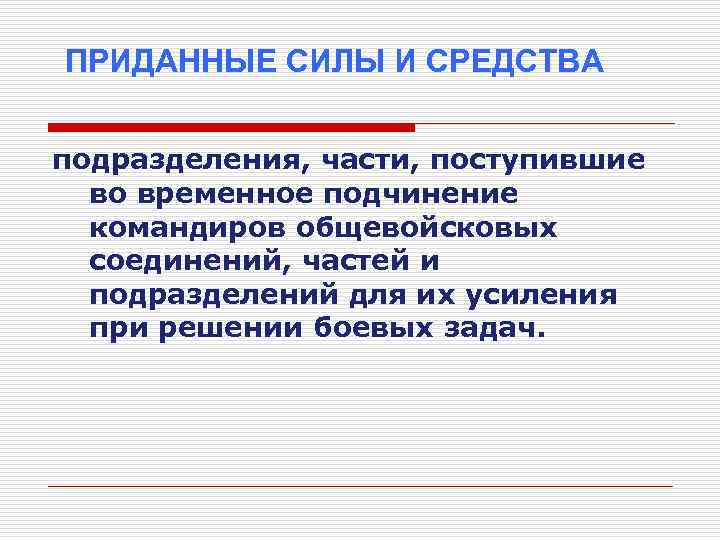 ПРИДАННЫЕ СИЛЫ И СРЕДСТВА

подразделения, части, поступившие во временное подчинение командиров общевойсковых соединений, частей и подразделений для их усиления при решении боевых задач.